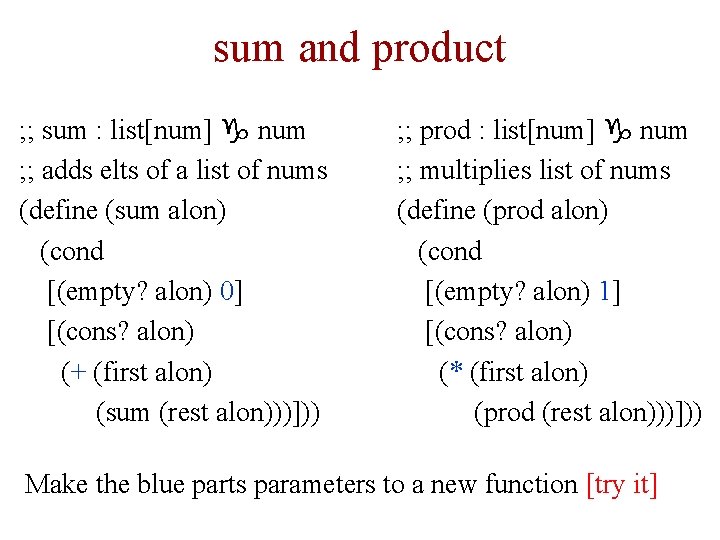 sum and product

;; sum : list[num] ♑ num
;; adds elts of a list of nums
(define (sum alon)
 (cond
  [(empty? alon) 0]
  [(cons? alon)
   (+ (first alon)
     (sum (rest alon)))]))

;; prod : list[num] ♑ num
;; multiplies list of nums
(define (prod alon)
 (cond
  [(empty? alon) 1]
  [(cons? alon)
   (* (first alon)
     (prod (rest alon)))]))

Make the blue parts parameters to a new function [try it]